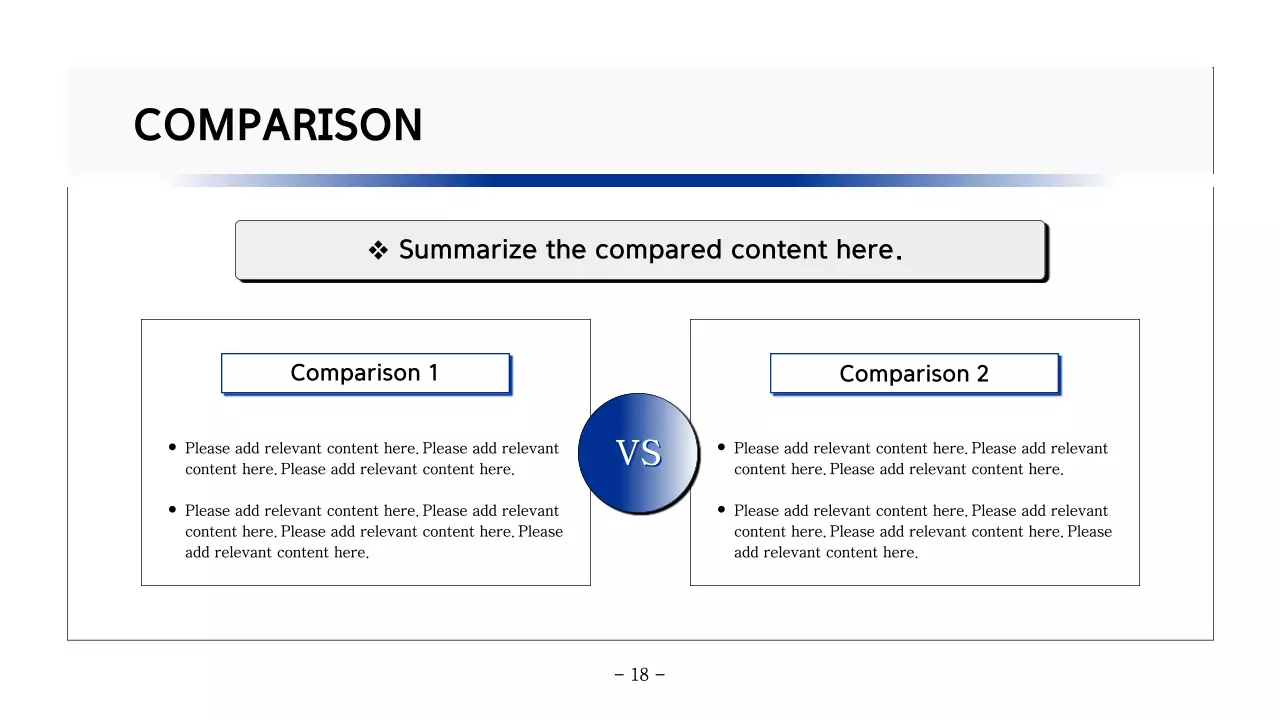 COMPARISON

❖ Summarize the compared content here.

Comparison 1

• Please add relevant content here. Please add relevant content here. Please add relevant content here.

• Please add relevant content here. Please add relevant content here. Please add relevant content here. Please add relevant content here.

VS

Comparison 2

• Please add relevant content here. Please add relevant content here. Please add relevant content here.

• Please add relevant content here. Please add relevant content here. Please add relevant content here. Please add relevant content here.

– 18 –